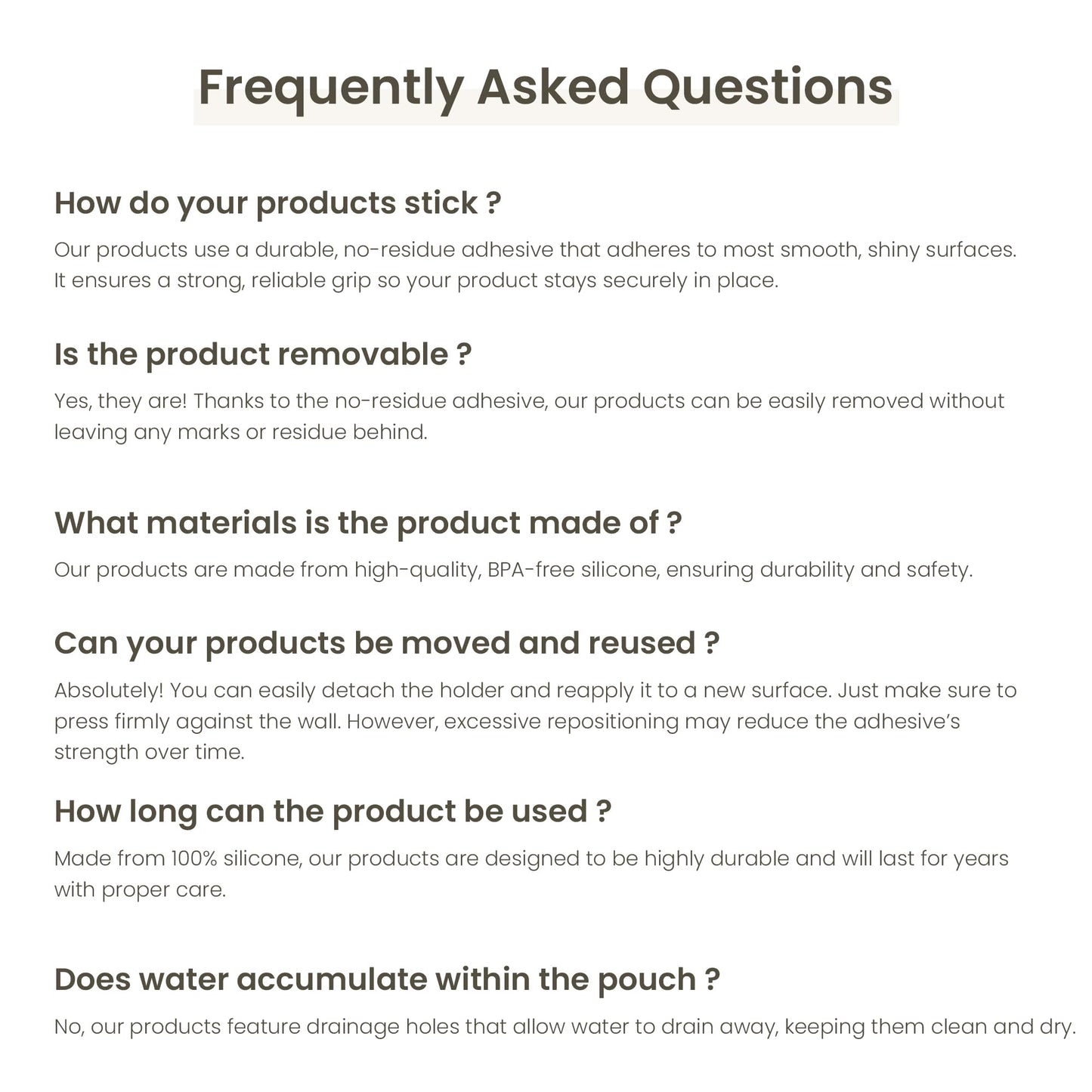 Frequently Asked Questions

How do your products stick ?

Our products use a durable, no-residue adhesive that adheres to most smooth, shiny surfaces. It ensures a strong, reliable grip so your product stays securely in place.

Is the product removable ?

Yes, they are! Thanks to the no-residue adhesive, our products can be easily removed without leaving any marks or residue behind.

What materials is the product made of ?

Our products are made from high-quality, BPA-free silicone, ensuring durability and safety.

Can your products be moved and reused ?

Absolutely! You can easily detach the holder and reapply it to a new surface. Just make sure to press firmly against the wall. However, excessive repositioning may reduce the adhesive's strength over time.

How long can the product be used ?

Made from 100% silicone, our products are designed to be highly durable and will last for years with proper care.

Does water accumulate within the pouch ?

No, our products feature drainage holes that allow water to drain away, keeping them clean and dry.